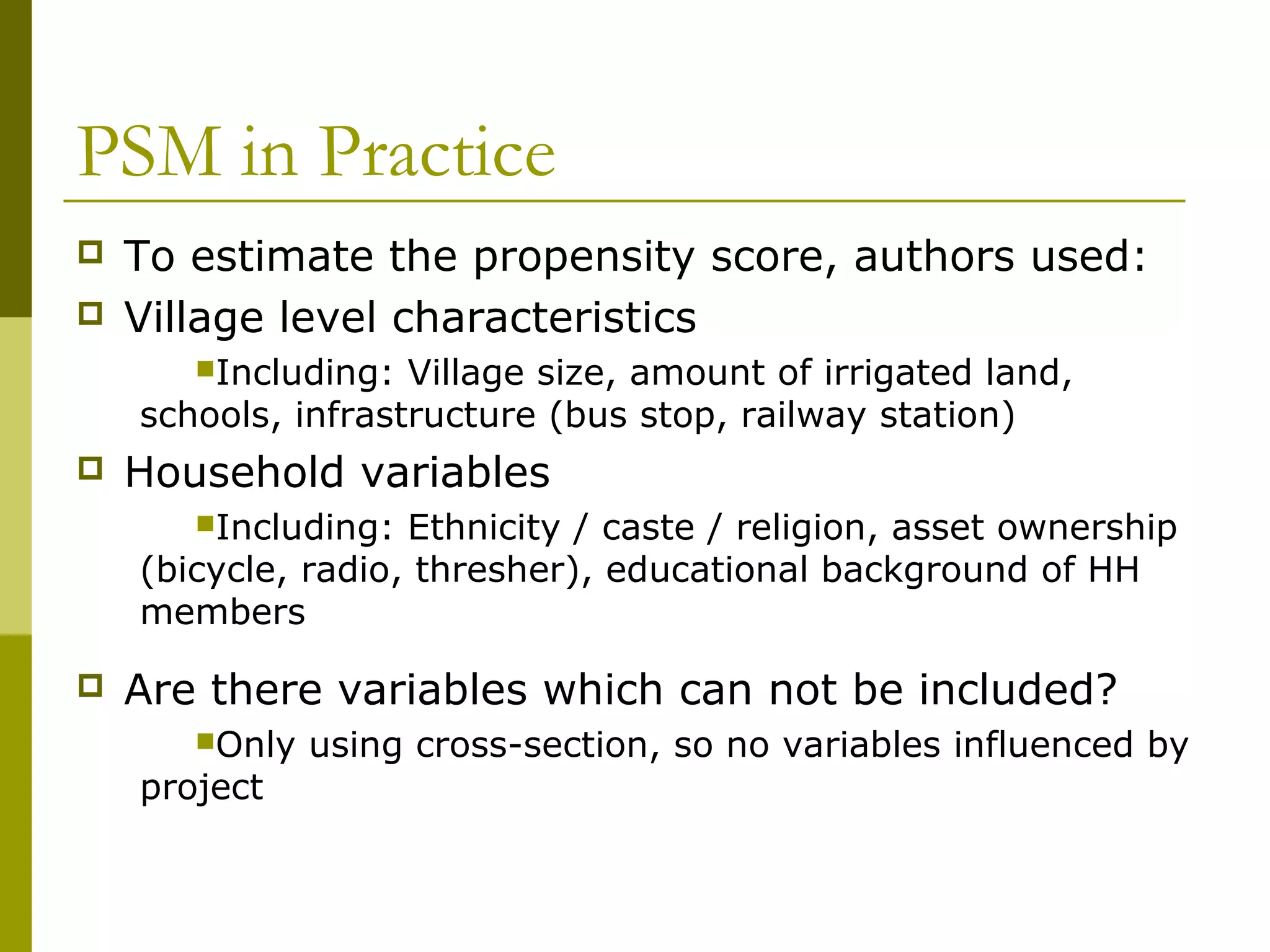 PSM in Practice

To estimate the propensity score, authors used:

Village level characteristics

Including: Village size, amount of irrigated land, schools, infrastructure (bus stop, railway station)

Household variables

Including: Ethnicity / caste / religion, asset ownership (bicycle, radio, thresher), educational background of HH members

Are there variables which can not be included?

Only using cross-section, so no variables influenced by project